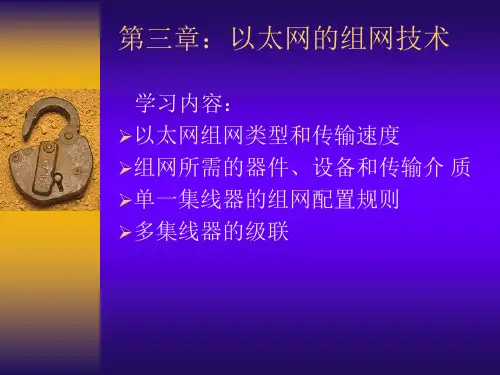 第三章：以太网的组网技术

学习内容：

➢以太网组网类型和传输速度
➢组网所需的器件、设备和传输介 质
➢单一集线器的组网配置规则
➢多集线器的级联